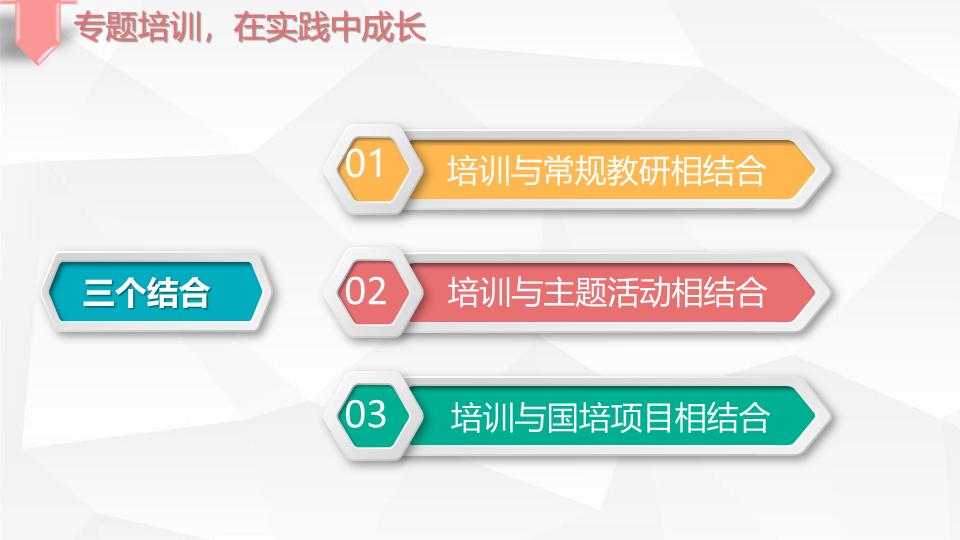 专题培训，在实践中成长

三个结合

01 培训与常规教研相结合

02 培训与主题活动相结合

03 培训与国培项目相结合